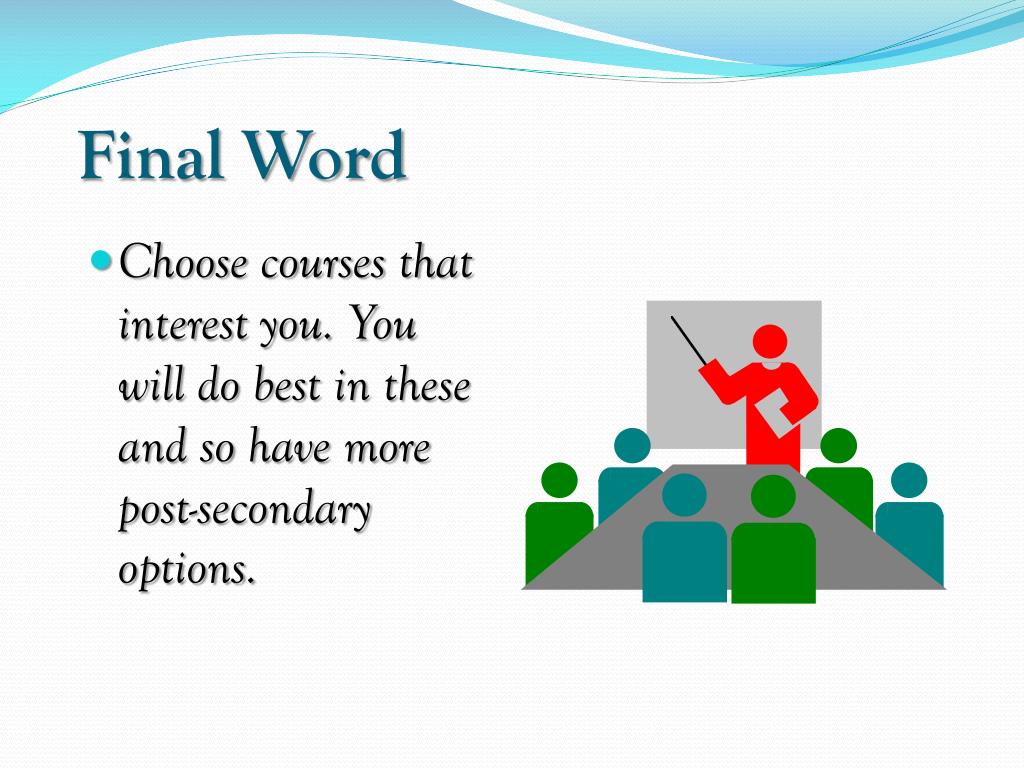 Final Word

Choose courses that interest you. You will do best in these and so have more post-secondary options.